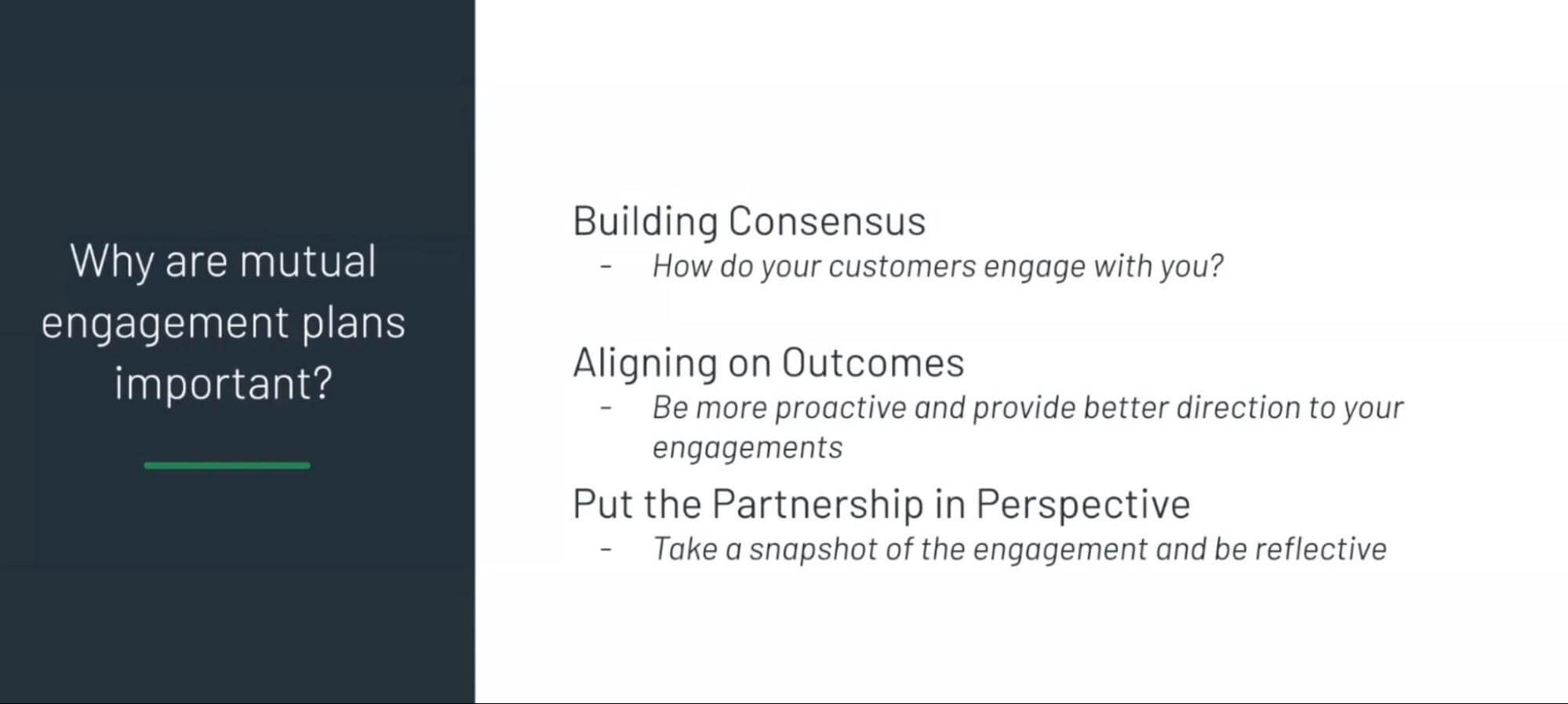 Why are mutual engagement plans important?

Building Consensus
- How do your customers engage with you?

Aligning on Outcomes
- Be more proactive and provide better direction to your engagements

Put the Partnership in Perspective
- Take a snapshot of the engagement and be reflective